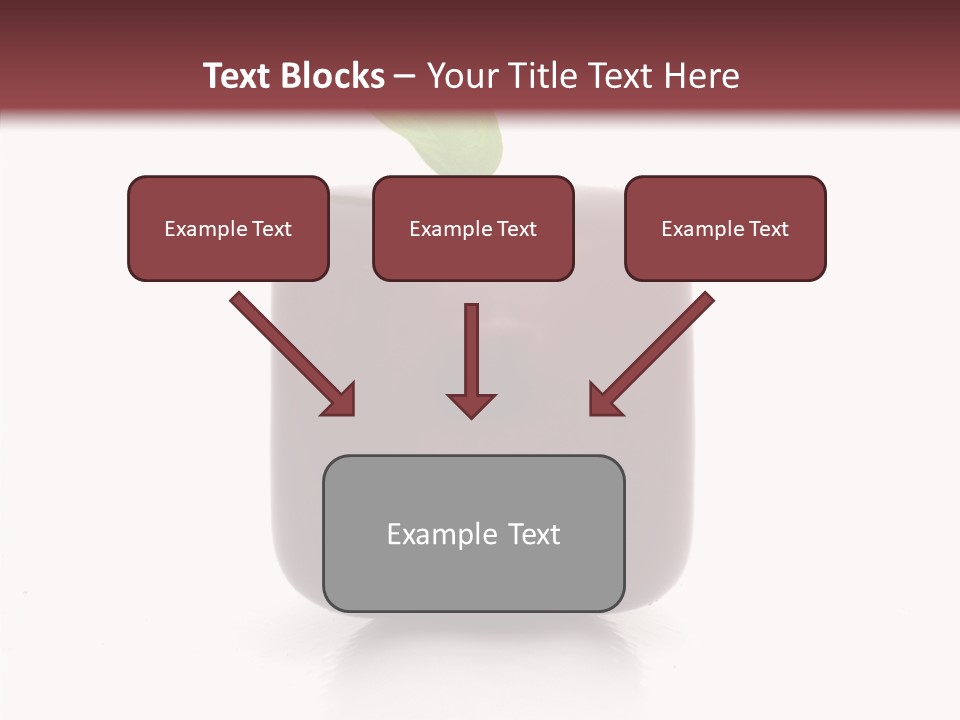 Text Blocks – Your Title Text Here

Example Text

Example Text

Example Text

Example Text